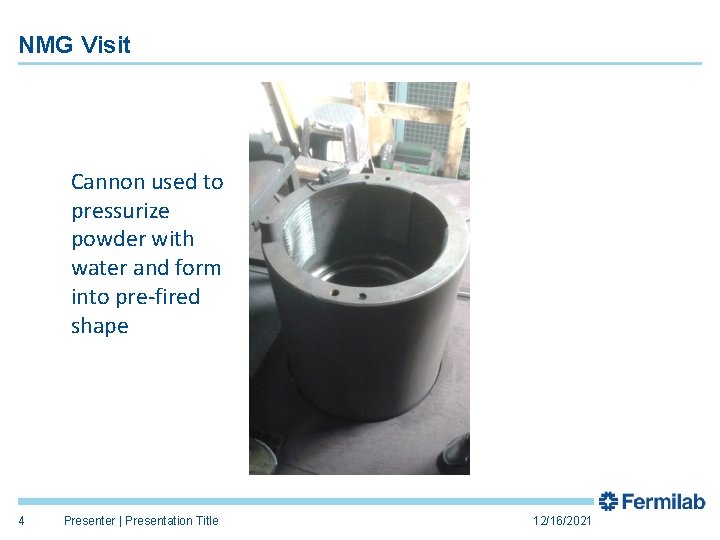 NMG Visit

Cannon used to pressurize powder with water and form into pre-fired shape

Fermilab

4 Presenter | Presentation Title 12/16/2021